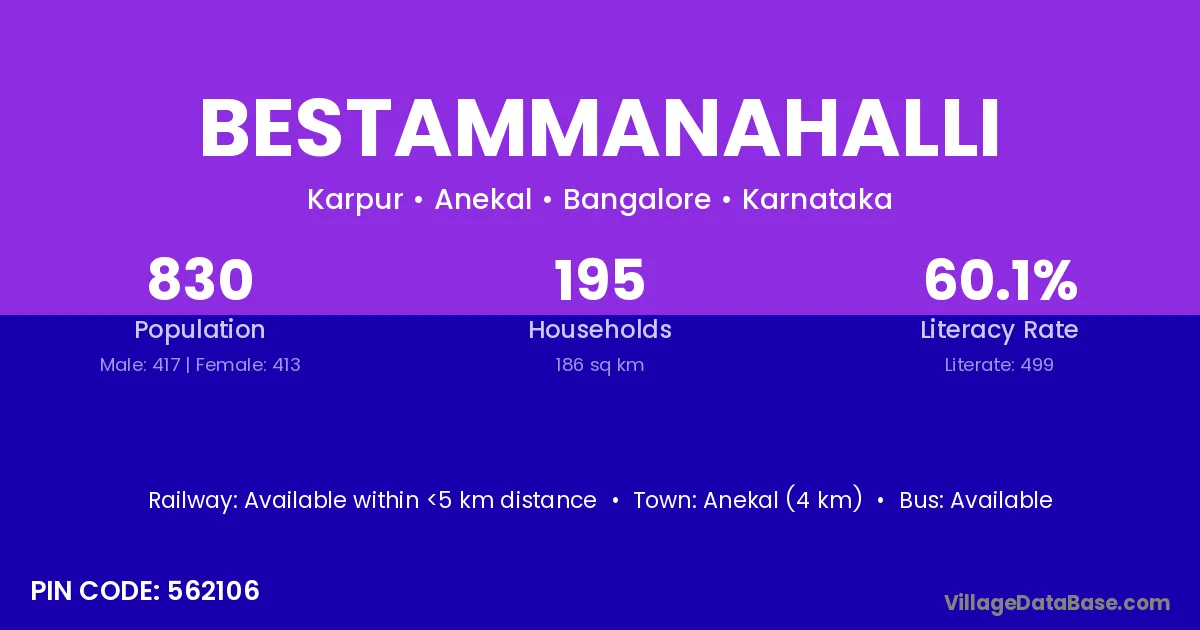 BESTAMMANAHALLI

Karpur • Anekal • Bangalore • Karnataka

830
Population
Male: 417 | Female: 413

195
Households
186 sq km

60.1%
Literacy Rate
Literate: 499

Railway: Available within <5 km distance • Town: Anekal (4 km) • Bus: Available

PIN CODE: 562106

VillageDataBase.com